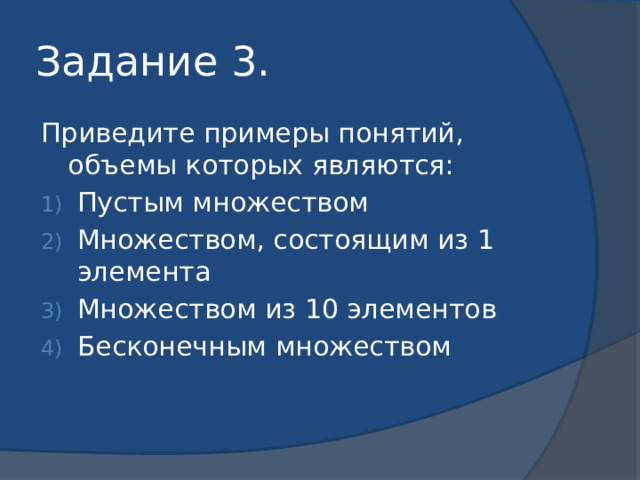 Задание 3.

Приведите примеры понятий, объемы которых являются:

1) Пустым множеством
2) Множеством, состоящим из 1 элемента
3) Множеством из 10 элементов
4) Бесконечным множеством